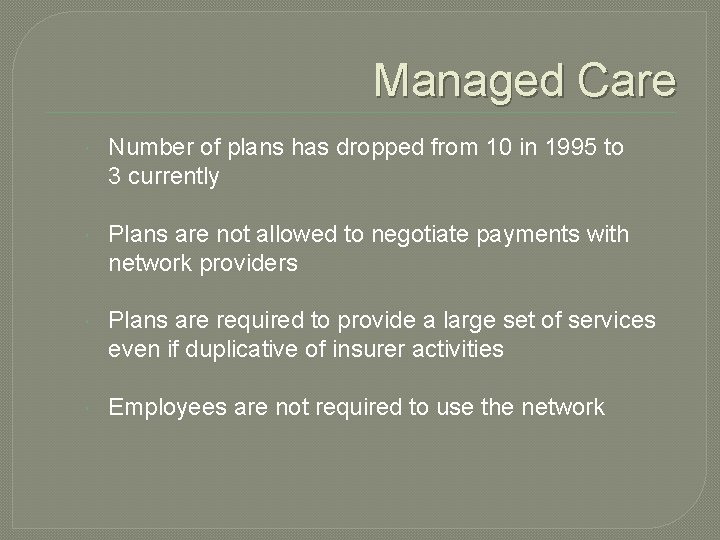 Managed Care

Number of plans has dropped from 10 in 1995 to 3 currently

Plans are not allowed to negotiate payments with network providers

Plans are required to provide a large set of services even if duplicative of insurer activities

Employees are not required to use the network